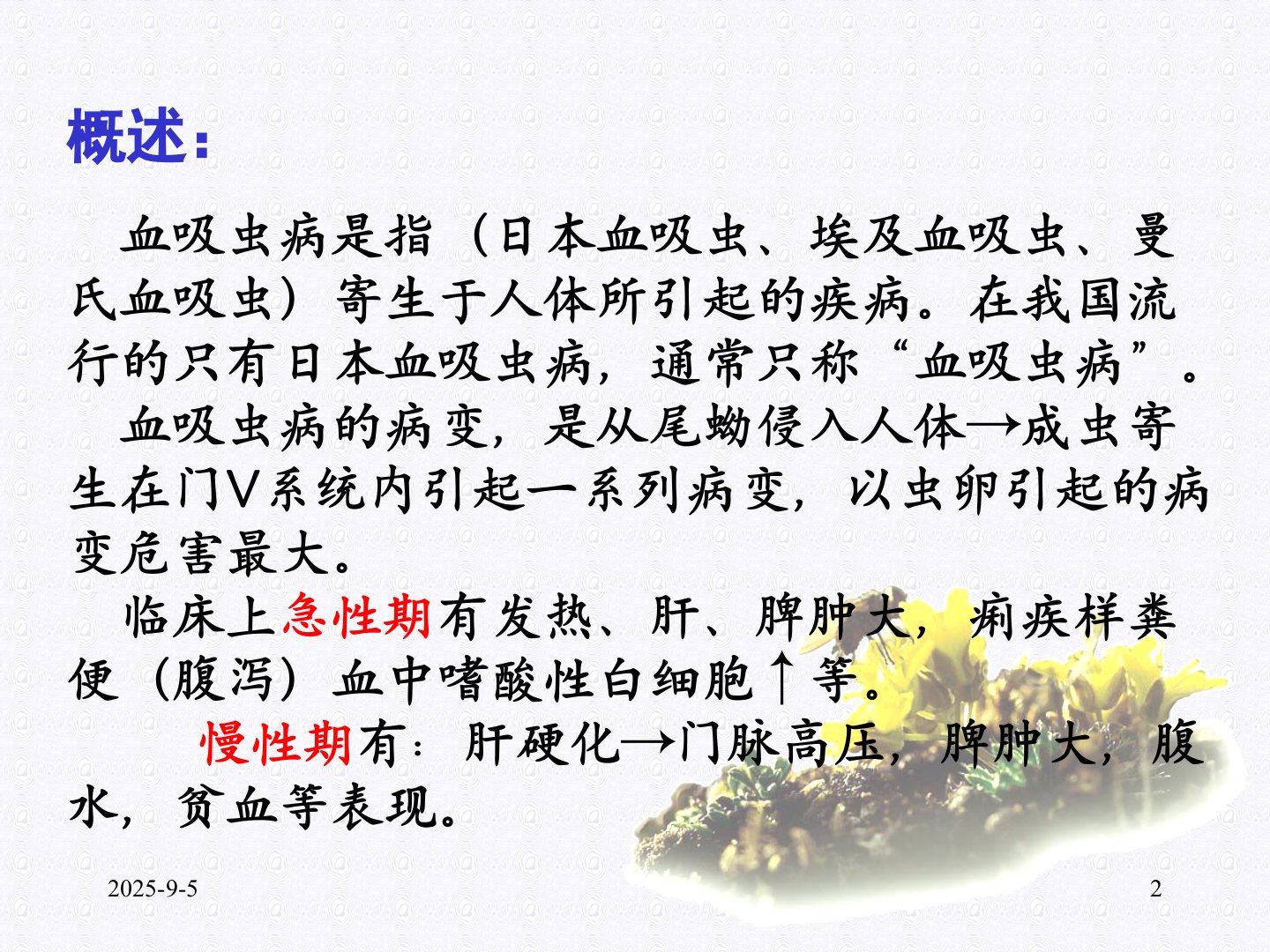 概述：

血吸虫病是指（日本血吸虫、埃及血吸虫、曼氏血吸虫）寄生于人体所引起的疾病。在我国流行的只有日本血吸虫病，通常只称“血吸虫病”。

血吸虫病的病变，是从尾蚴侵入人体→成虫寄生在门V系统内引起一系列病变，以虫卵引起的病变危害最大。

临床上急性期有发热、肝、脾肿大，痢疾样粪便（腹泻）血中嗜酸性白细胞↑等。

慢性期有：肝硬化→门脉高压，脾肿大，腹水，贫血等表现。

2025-9-5

2